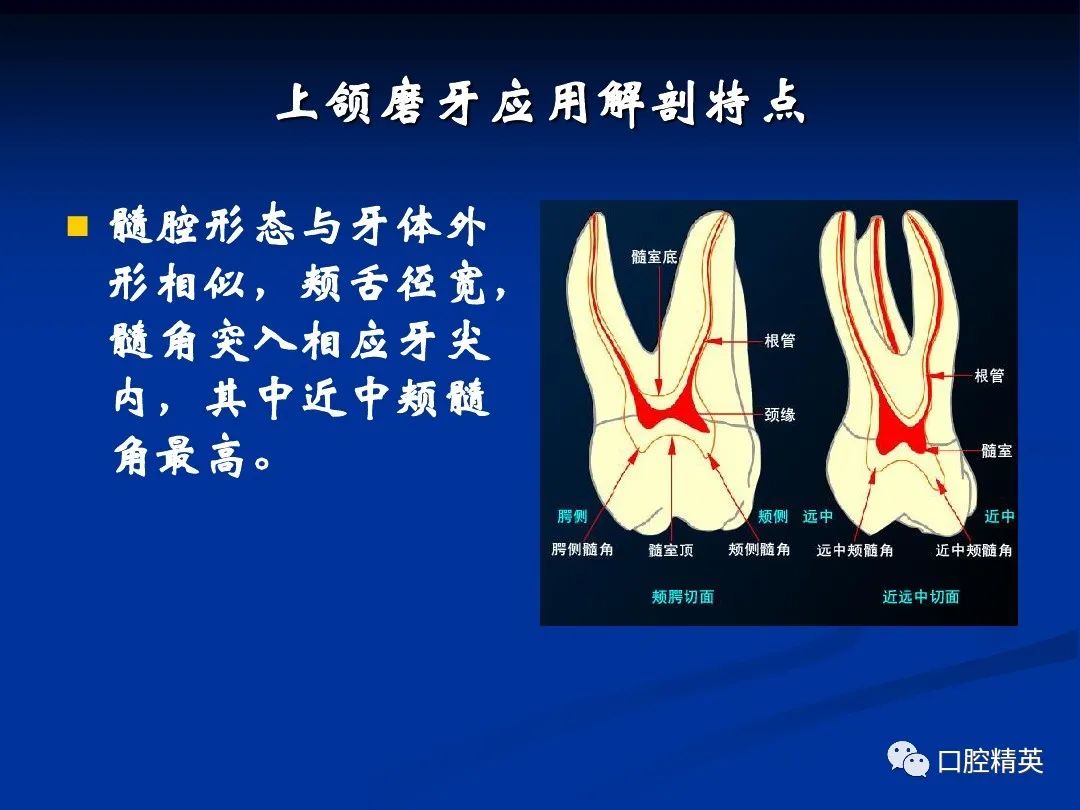 上颌磨牙应用解剖特点

■ 髓腔形态与牙体外形相似，颊舌径宽，髓角突入相应牙尖内，其中近中颊髓角最高。

髓室底
根管
颈缘
腭侧
颊侧
腭侧髓角
髓室顶
颊侧髓角
颊腭切面

根管
髓室
远中
近中
远中颊髓角
近中颊髓角
近远中切面

口腔精英